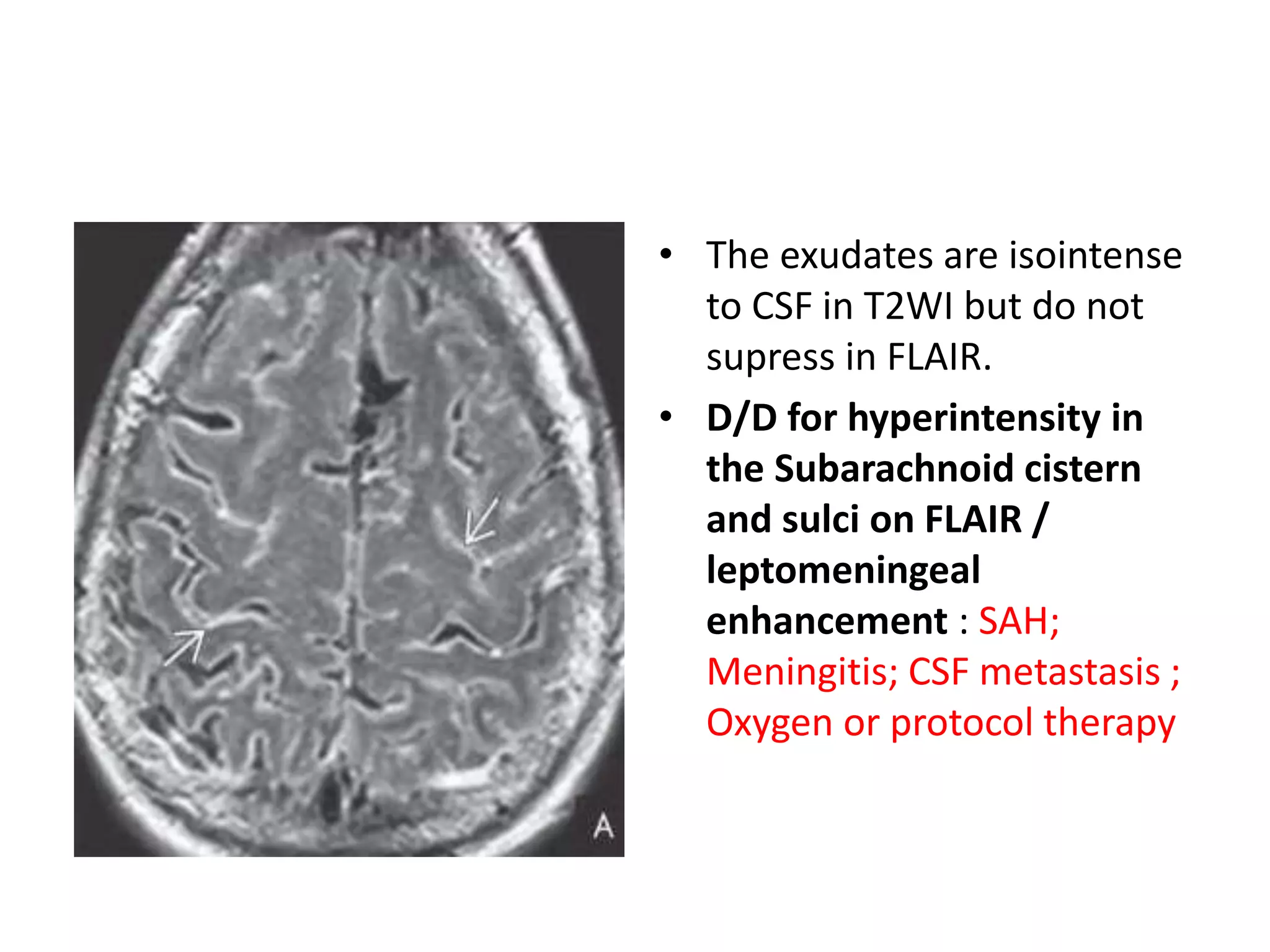 A

• The exudates are isointense to CSF in T2WI but do not supress in FLAIR.

• D/D for hyperintensity in the Subarachnoid cistern and sulci on FLAIR / leptomeningeal enhancement : SAH; Meningitis; CSF metastasis ; Oxygen or protocol therapy